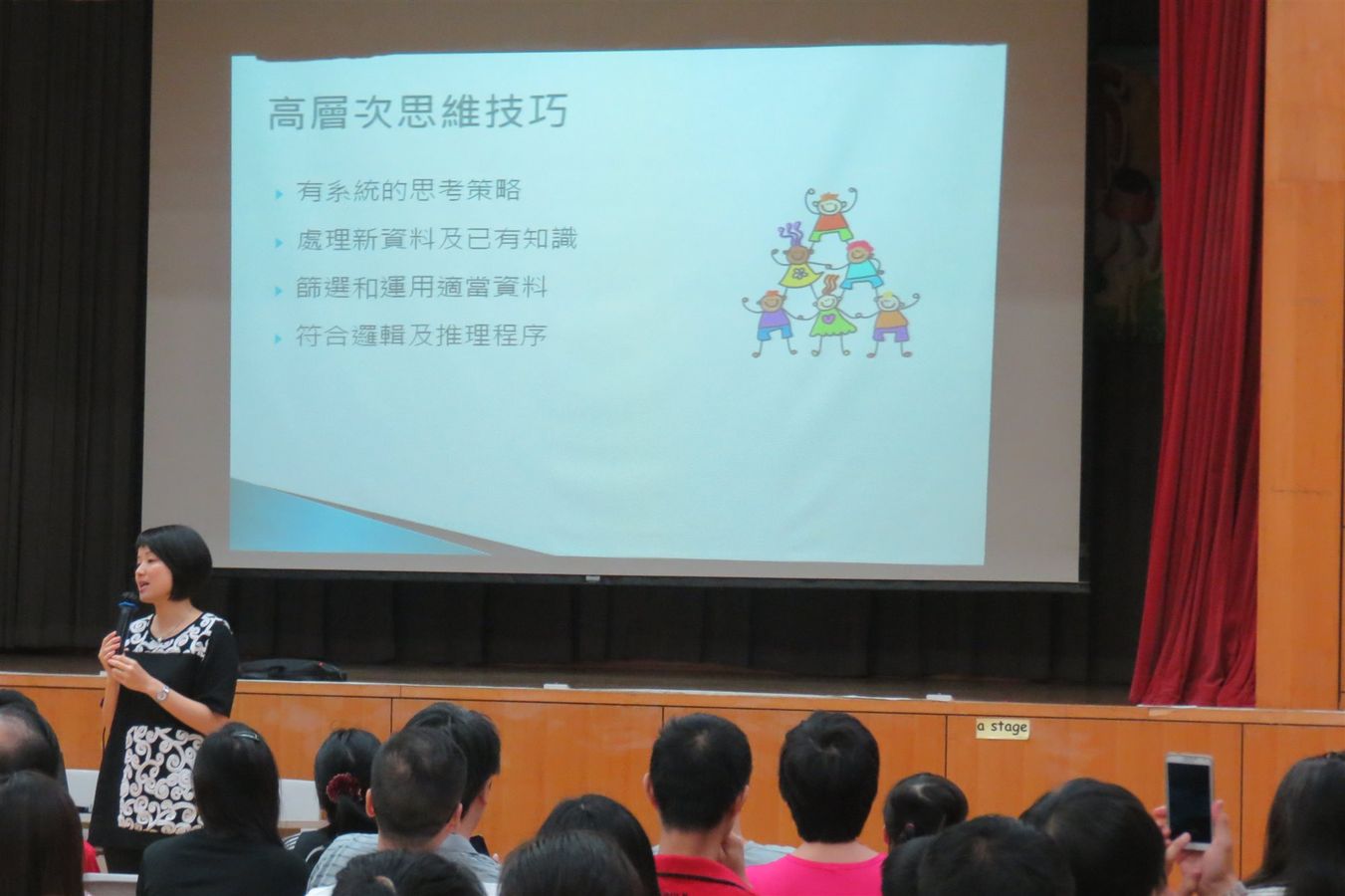 高層次思維技巧

有系統的思考策略

處理新資料及已有知識

篩選和運用適當資料

符合邏輯及推理程序

a stage